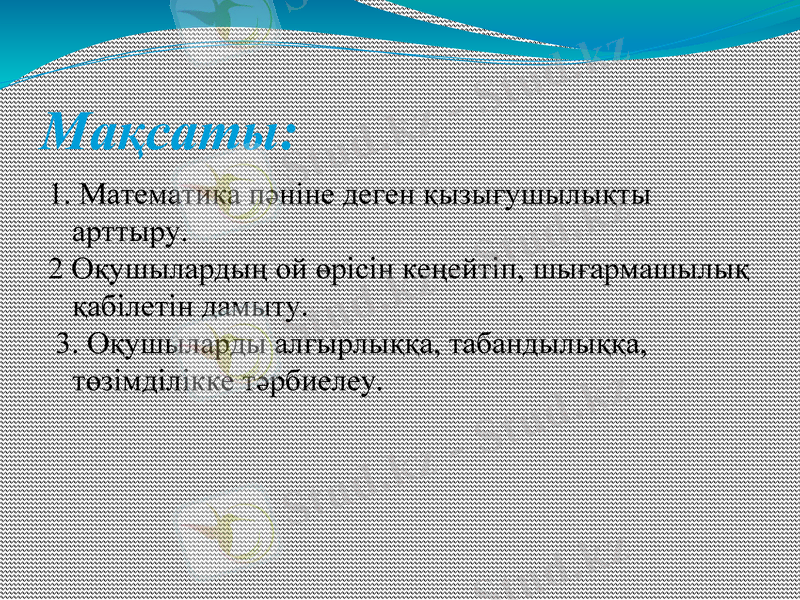 Мақсаты:

1. Математика пәніне деген қызығушылықты арттыру.

2 Оқушылардың ой өрісін кеңейтіп, шығармашылық қабілетін дамыту.

3. Оқушыларды алғырлыққа, табандылыққа, төзімділікке тәрбиелеу.